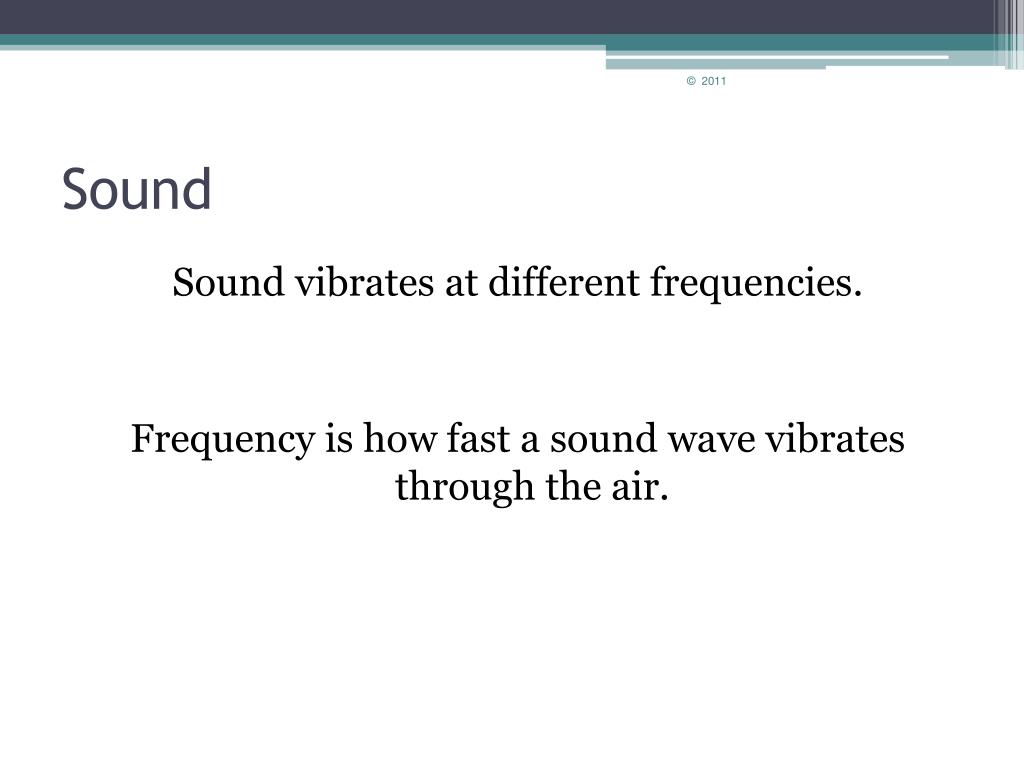 © 2011

Sound

Sound vibrates at different frequencies.

Frequency is how fast a sound wave vibrates through the air.